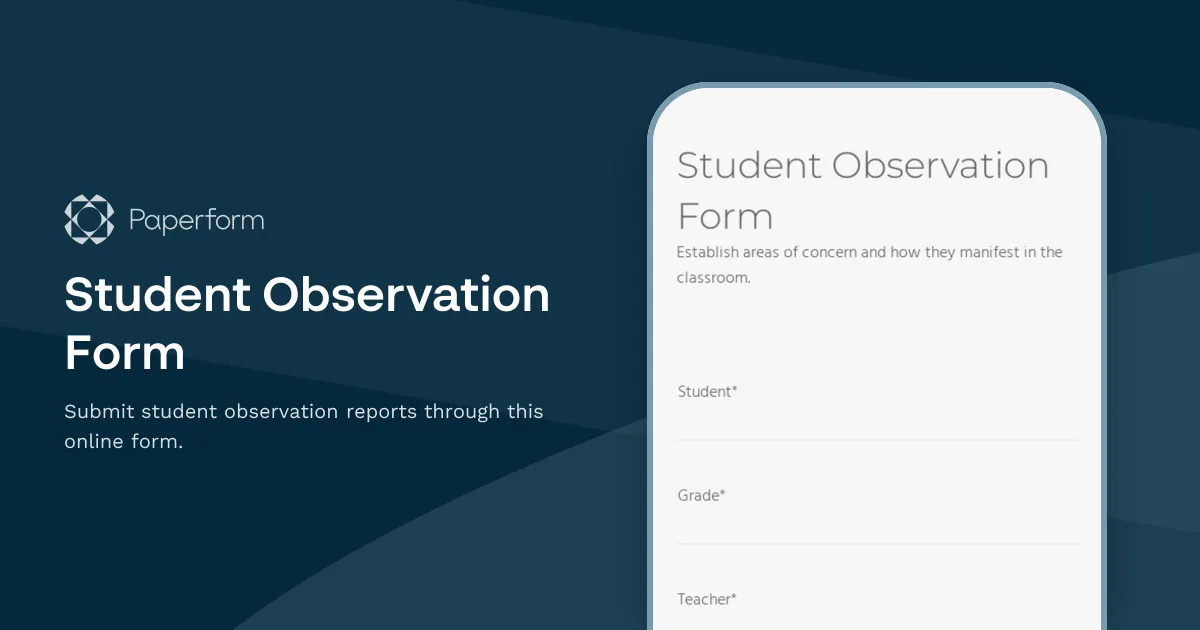 Paperform

Student Observation Form

Submit student observation reports through this online form.

Student Observation Form

Establish areas of concern and how they manifest in the classroom.

Student*

Grade*

Teacher*